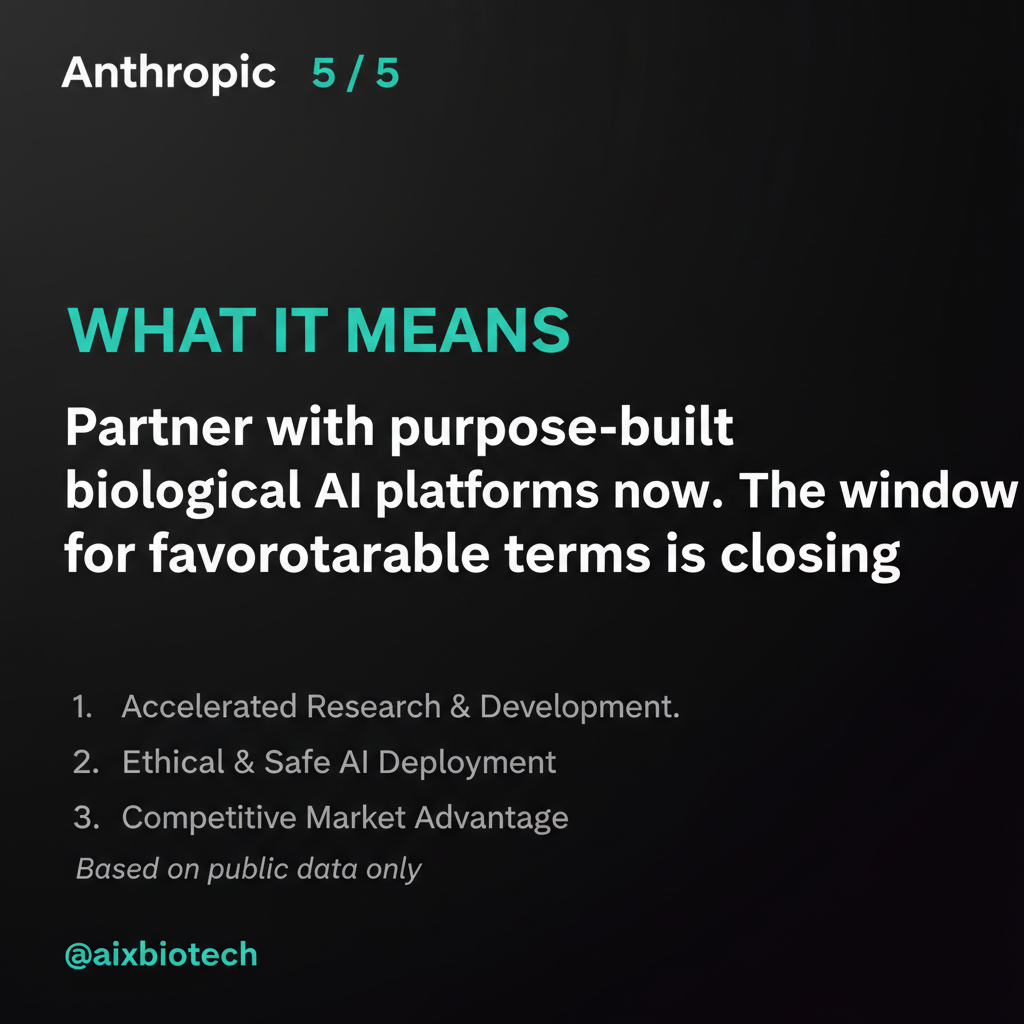 Anthropic 5 / 5

WHAT IT MEANS

Partner with purpose-built biological AI platforms now. The window for favorotarable terms is closing

1. Accelerated Research & Development.
2. Ethical & Safe AI Deployment
3. Competitive Market Advantage

Based on public data only

@aixbiotech